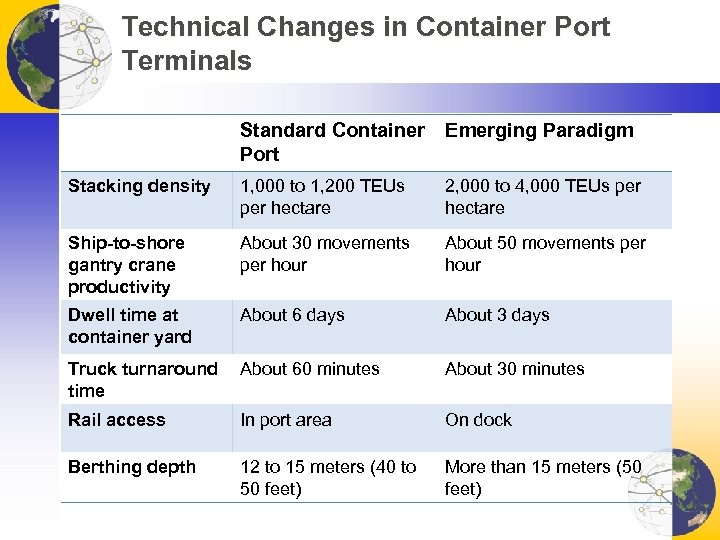 Technical Changes in Container Port Terminals

| | Standard Container Port | Emerging Paradigm |
|---|---|---|
| Stacking density | 1,000 to 1,200 TEUs per hectare | 2,000 to 4,000 TEUs per hectare |
| Ship-to-shore gantry crane productivity | About 30 movements per hour | About 50 movements per hour |
| Dwell time at container yard | About 6 days | About 3 days |
| Truck turnaround time | About 60 minutes | About 30 minutes |
| Rail access | In port area | On dock |
| Berthing depth | 12 to 15 meters (40 to 50 feet) | More than 15 meters (50 feet) |